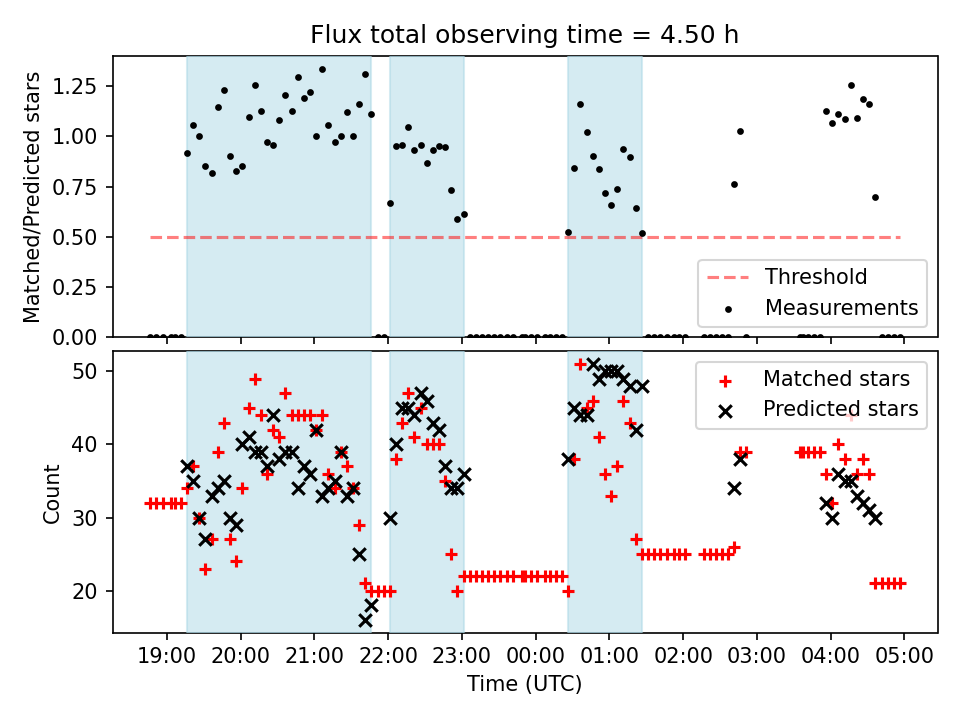 Flux total observing time = 4.50 h

Matched/Predicted stars

1.25
1.00
0.75
0.50
0.25
0.00

Threshold
Measurements

Count

50
40
30
20

Matched stars
Predicted stars

19:00 20:00 21:00 22:00 23:00 00:00 01:00 02:00 03:00 04:00 05:00

Time (UTC)